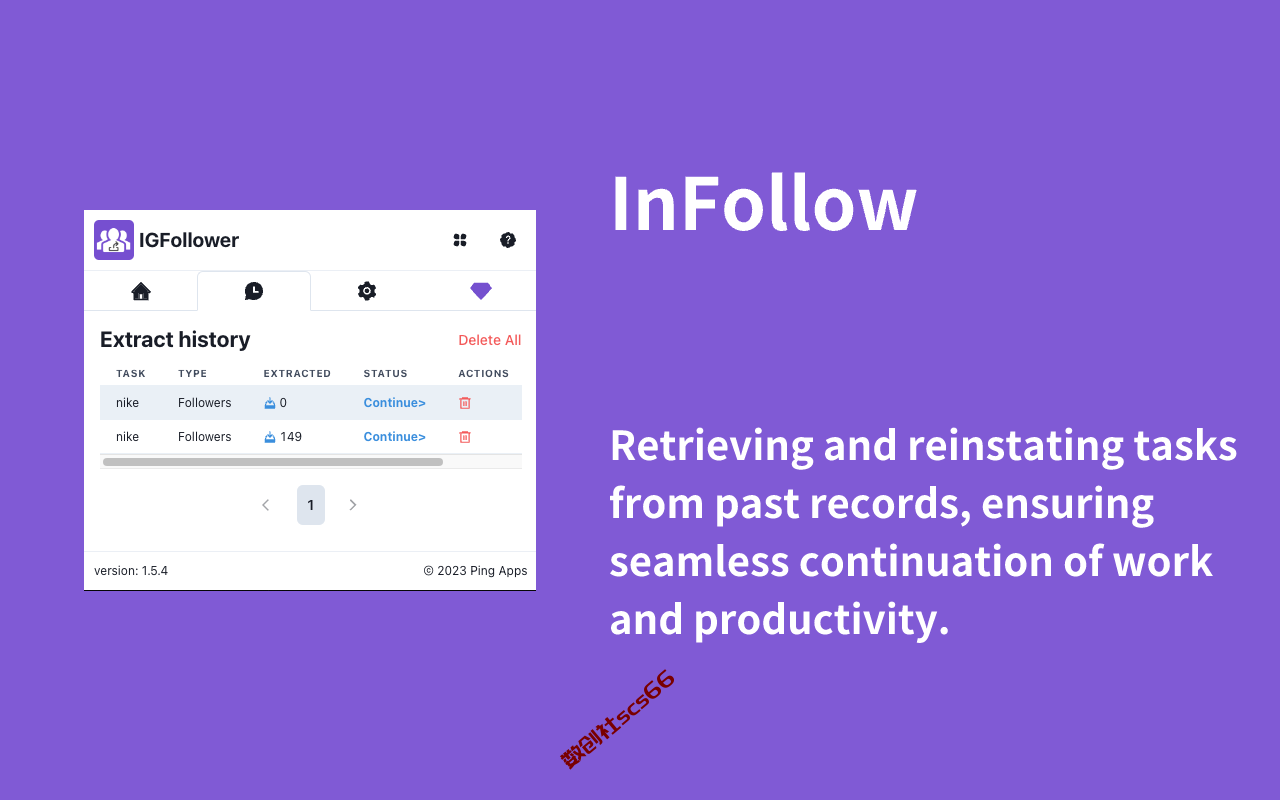 IGFollower

Extract history

Delete All

| TASK | TYPE | EXTRACTED | STATUS | ACTIONS |
|---|---|---|---|---|
| nike | Followers | 0 | Continue> | |
| nike | Followers | 149 | Continue> | |

1

version: 1.5.4

© 2023 Ping Apps

InFollow

Retrieving and reinstating tasks from past records, ensuring seamless continuation of work and productivity.

数创社scs66